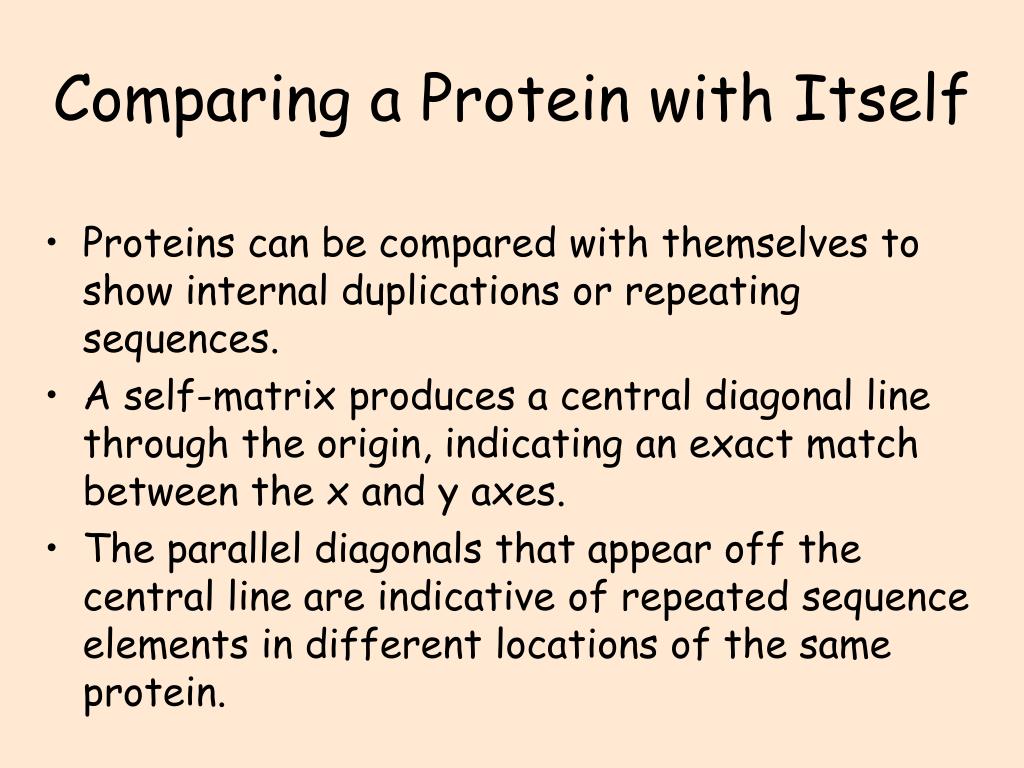 Comparing a Protein with Itself

• Proteins can be compared with themselves to show internal duplications or repeating sequences.
• A self-matrix produces a central diagonal line through the origin, indicating an exact match between the x and y axes.
• The parallel diagonals that appear off the central line are indicative of repeated sequence elements in different locations of the same protein.